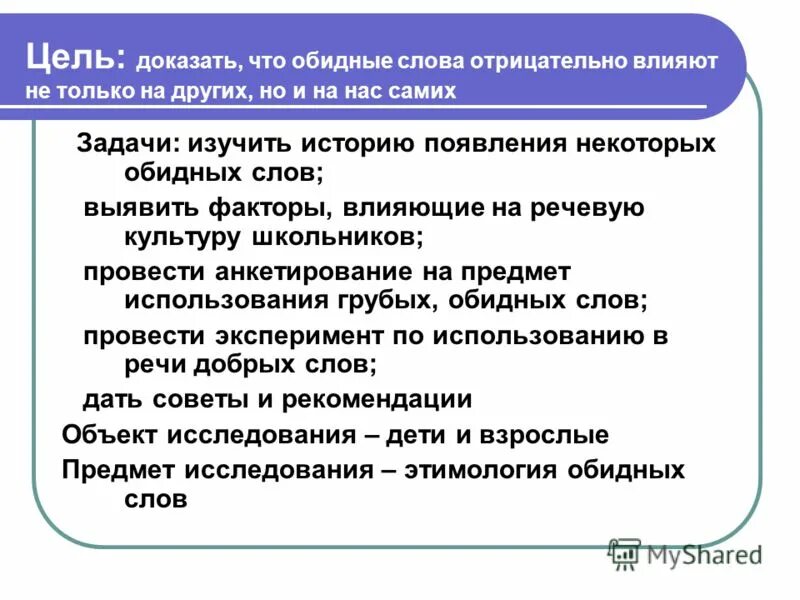 Цель: доказать, что обидные слова отрицательно влияют не только на других, но и на нас самих

Задачи: изучить историю появления некоторых обидных слов;

выявить факторы, влияющие на речевую культуру школьников;

провести анкетирование на предмет использования грубых, обидных слов;

провести эксперимент по использованию в речи добрых слов;

дать советы и рекомендации

Объект исследования – дети и взрослые

Предмет исследования – этимология обидных слов

MyShared